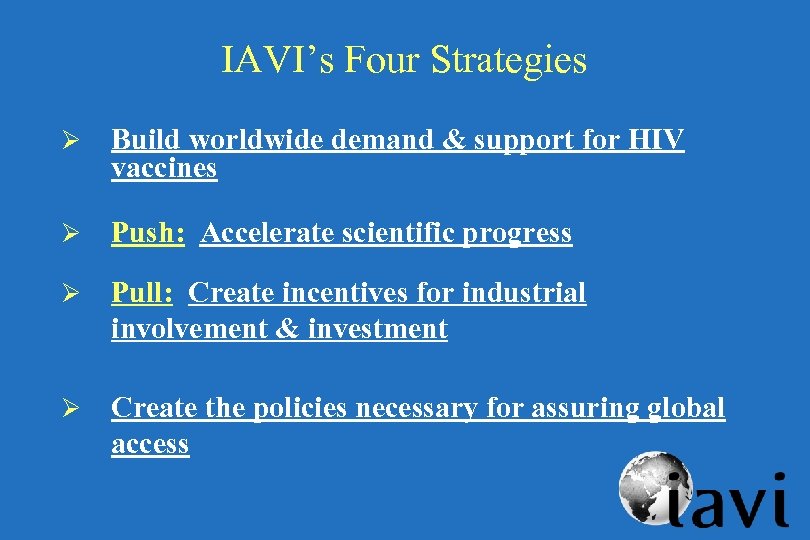 IAVI's Four Strategies

➢ Build worldwide demand & support for HIV vaccines

➢ Push: Accelerate scientific progress

➢ Pull: Create incentives for industrial involvement & investment

➢ Create the policies necessary for assuring global access

iavi